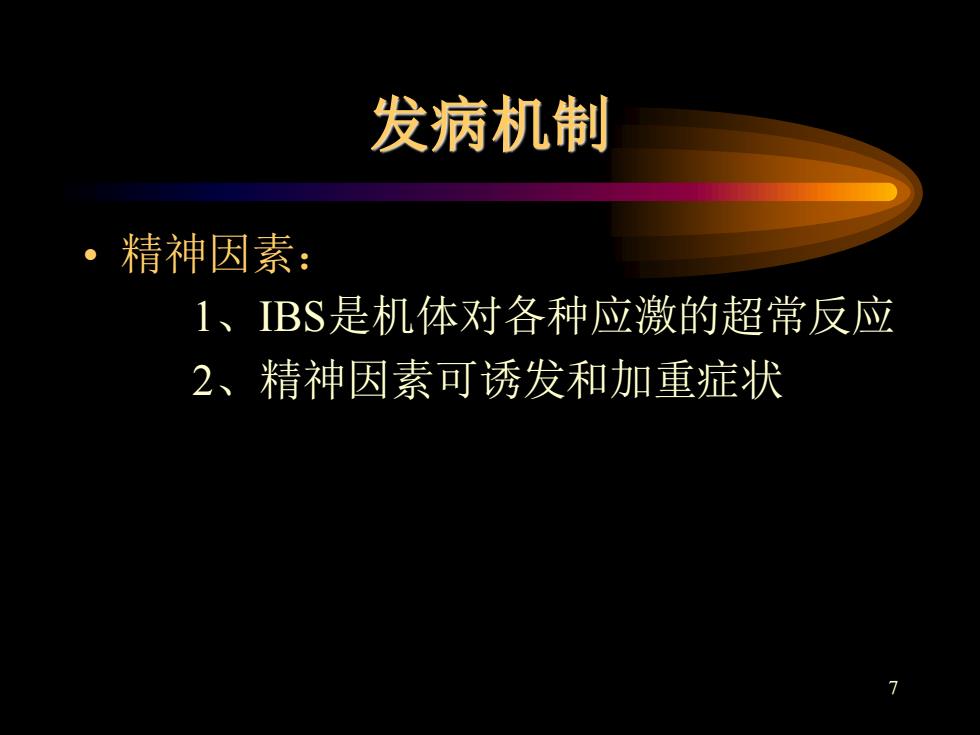 发病机制

• 精神因素：

1、IBS是机体对各种应激的超常反应

2、精神因素可诱发和加重症状

7